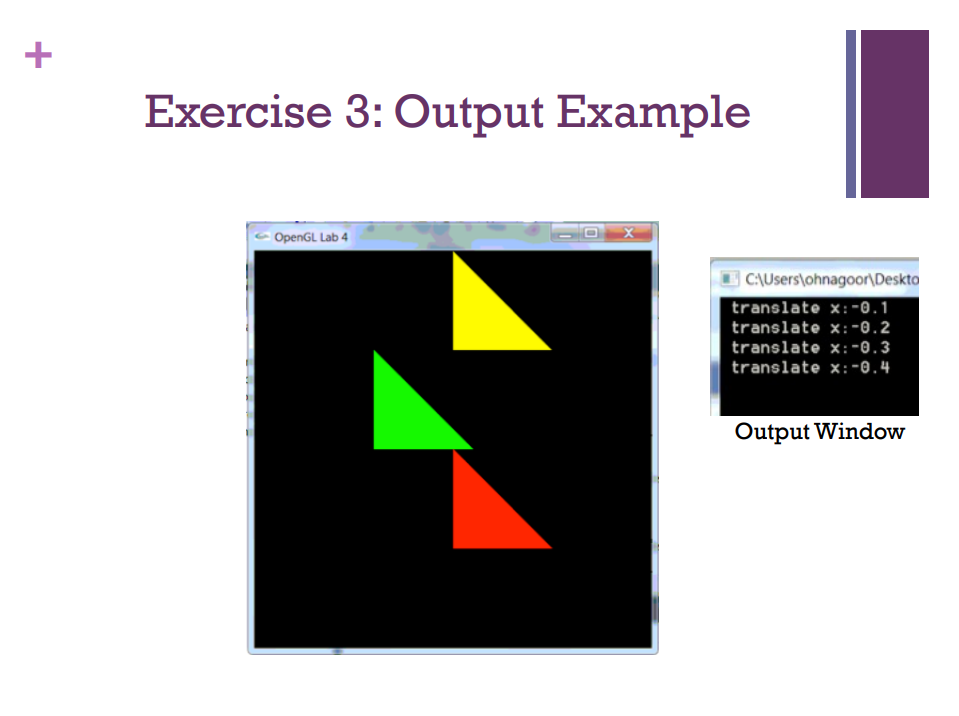 +

Exercise 3: Output Example

OpenGL Lab 4

C:\Users\ohnagoor\Deskto

translate x:-0.1
translate x:-0.2
translate x:-0.3
translate x:-0.4

Output Window